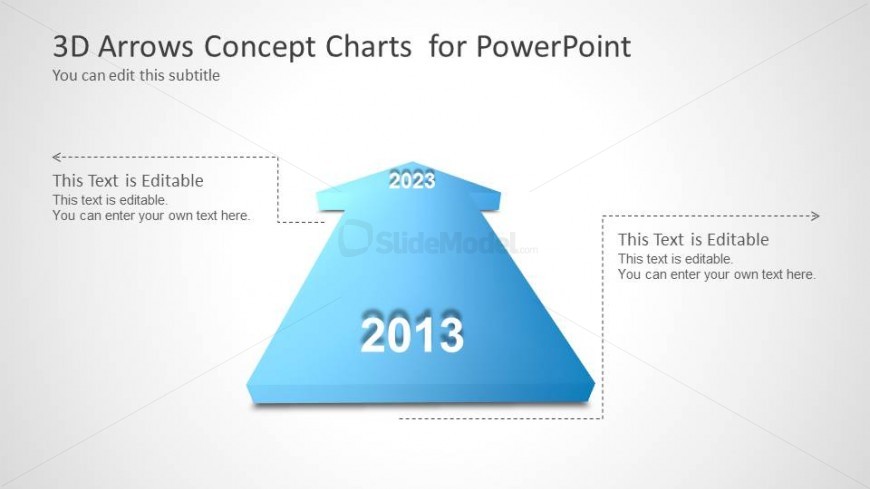 3D Arrows Concept Charts  for PowerPoint
You can edit this subtitle

This Text is Editable
This text is editable.
You can enter your own text here.

2023

SlideModel.com

This Text is Editable
This text is editable.
You can enter your own text here.

2013